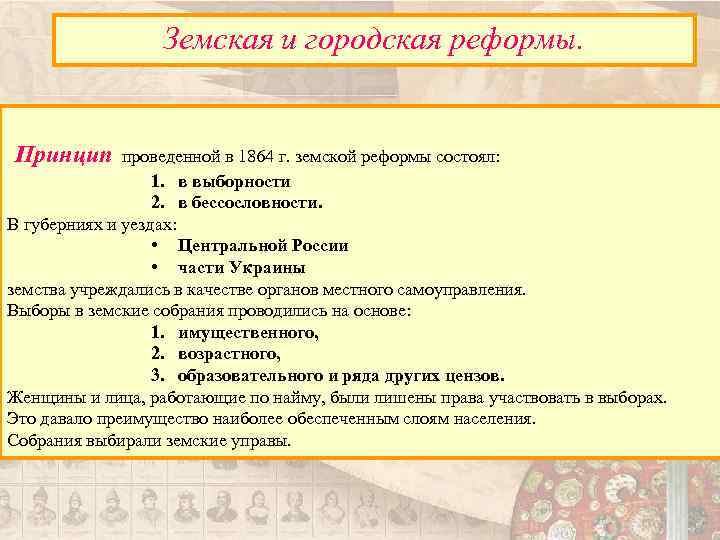 Земская и городская реформы.

Принцип проведенной в 1864 г. земской реформы состоял:

1. в выборности
2. в бессословности.

В губерниях и уездах:

• Центральной России
• части Украины

земства учреждались в качестве органов местного самоуправления.
Выборы в земские собрания проводились на основе:

1. имущественного,
2. возрастного,
3. образовательного и ряда других цензов.

Женщины и лица, работающие по найму, были лишены права участвовать в выборах.
Это давало преимущество наиболее обеспеченным слоям населения.
Собрания выбирали земские управы.